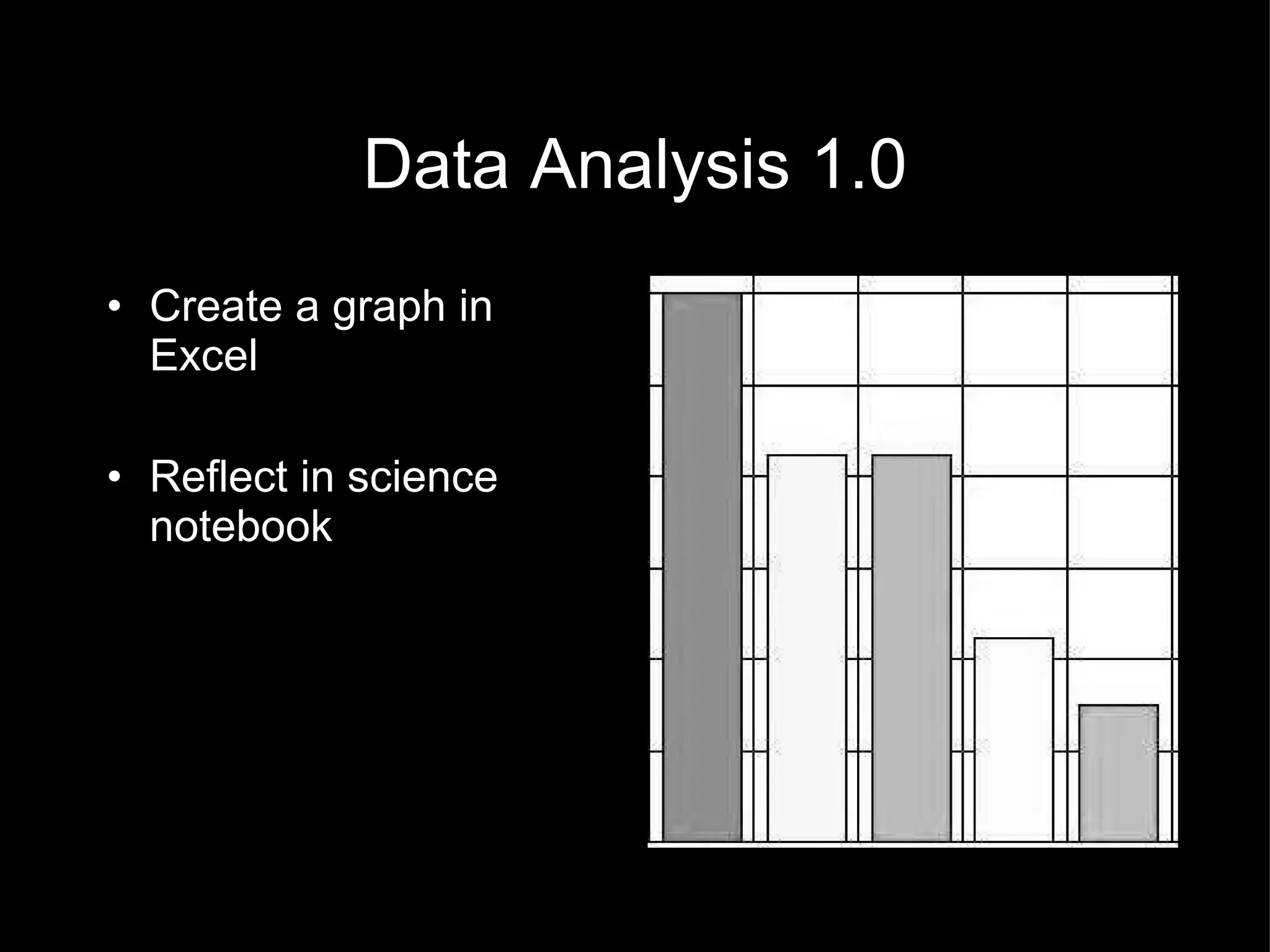 Data Analysis 1.0

• Create a graph in Excel

• Reflect in science notebook